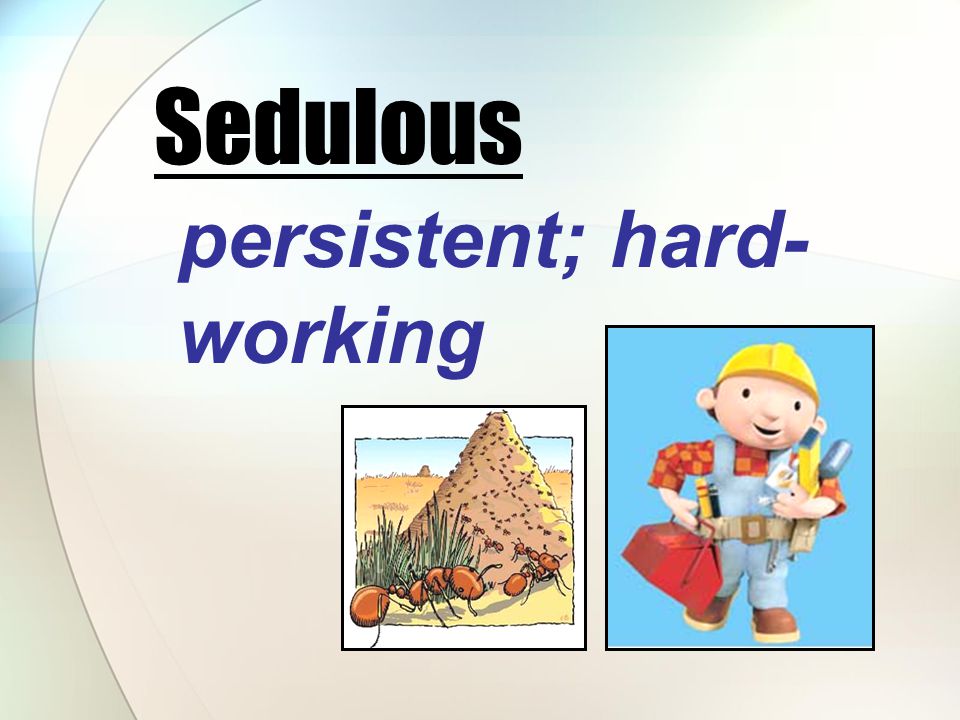 Sedulous

persistent; hard-working